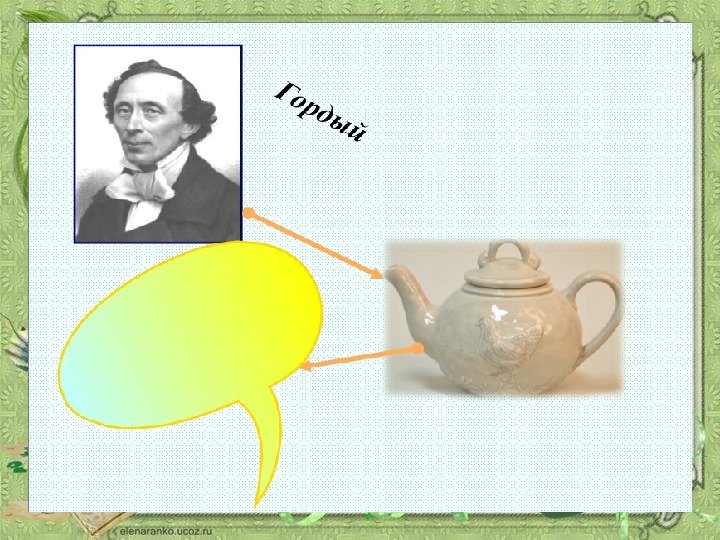 Гордый

elenaranko.ucoz.ru